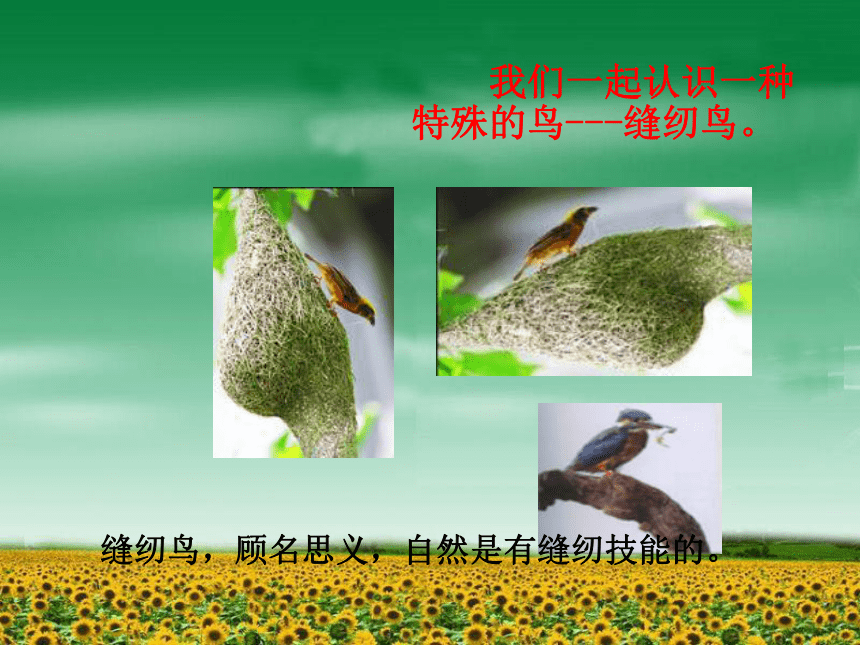 我们一起认识一种特殊的鸟---缝纫鸟。

缝纫鸟，顾名思义，自然是有缝纫技能的。